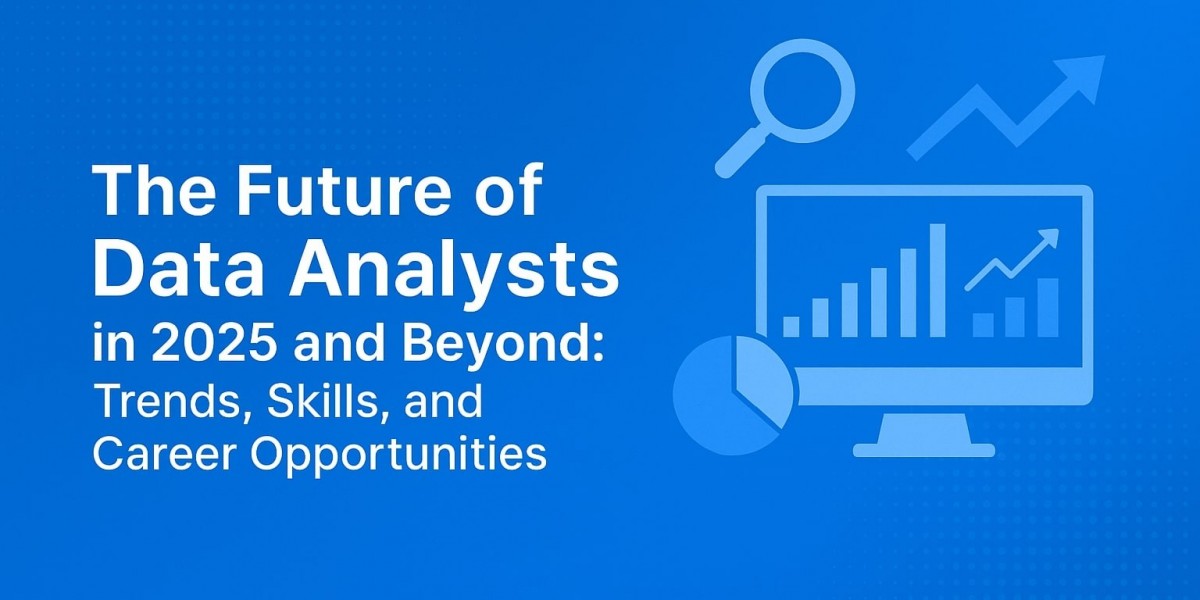 The Future of Data Analysts in 2025 and Beyond: Trends, Skills, and Career Opportunities